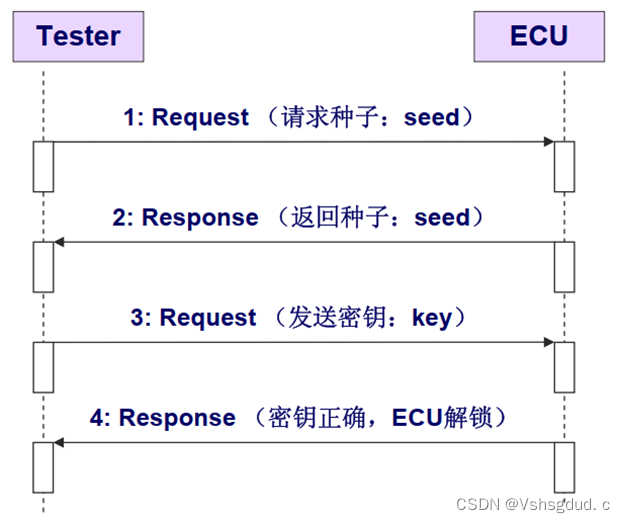 Tester

ECU

1: Request （请求种子：seed）

2: Response （返回种子：seed）

3: Request （发送密钥：key）

4: Response （密钥正确，ECU解锁）

CSDN @Vshsgdud. c